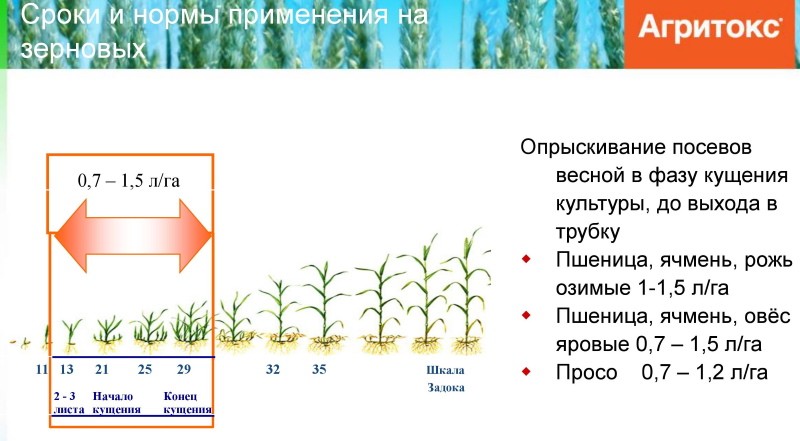 Сроки и нормы применения на зерновых

Агритокс

0,7 – 1,5 л/га

11 13 21 25 29 32 35 Шкала Задока

2 - 3 листа Начало кущения Конец кущения

Опрыскивание посевов весной в фазу кущения культуры, до выхода в трубку

Пшеница, ячмень, рожь озимые 1-1,5 л/га

Пшеница, ячмень, овёс яровые 0,7 – 1,5 л/га

Просо 0,7 – 1,2 л/га